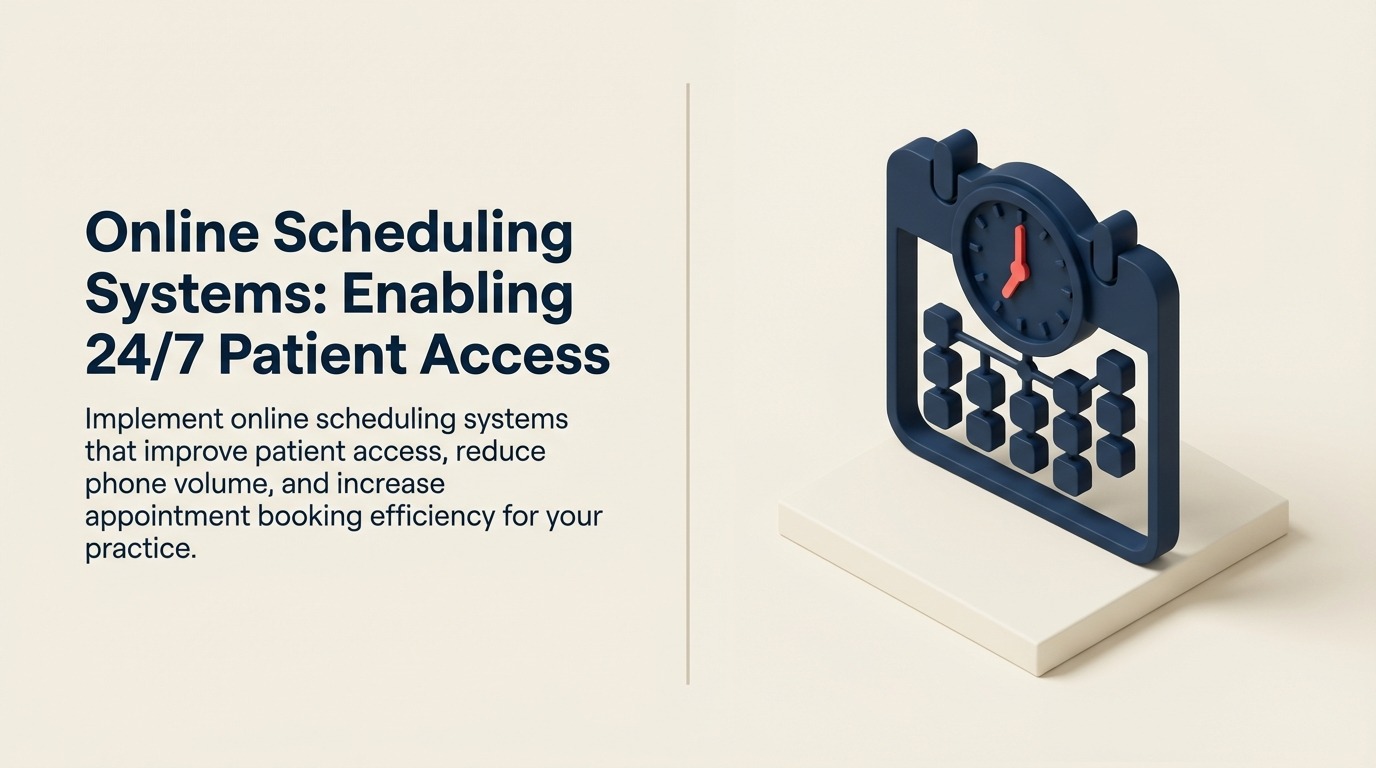 Online Scheduling Systems: Enabling 24/7 Patient Access

Implement online scheduling systems that improve patient access, reduce phone volume, and increase appointment booking efficiency for your practice.